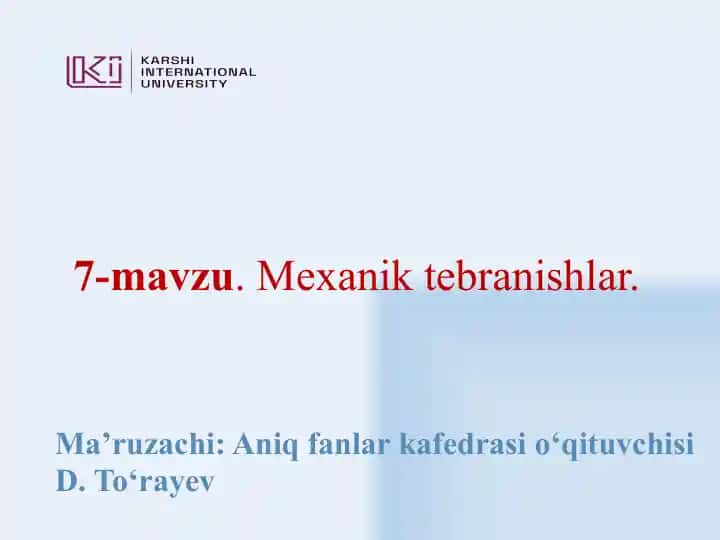 KARSHI INTERNATIONAL UNIVERSITY

7-mavzu. Mexanik tebranishlar.

Ma’ruzachi: Aniq fanlar kafedrasi o‘qituvchisi D. To‘rayev